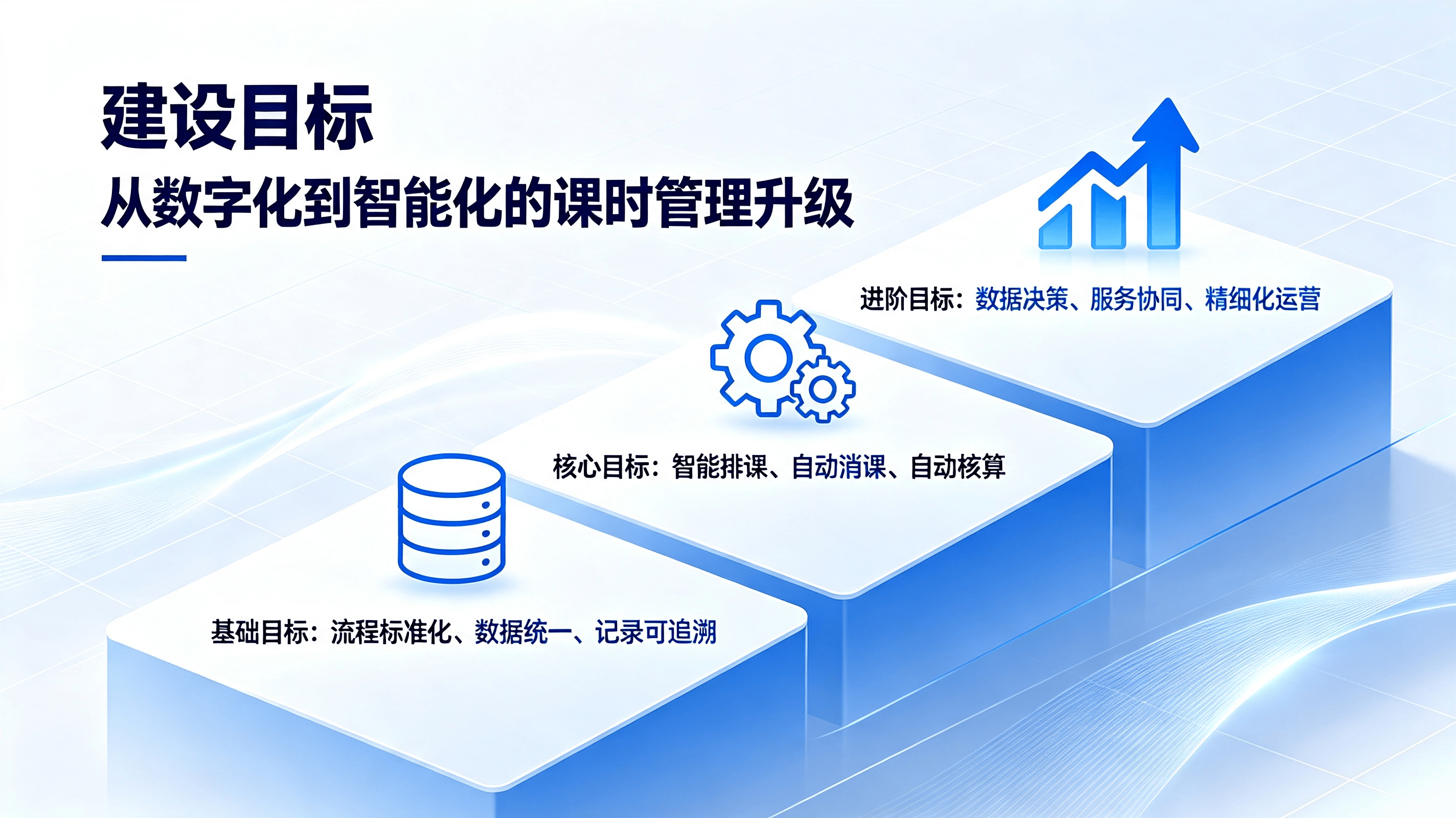 建设目标
从数字化到智能化的课时管理升级

进阶目标：数据决策、服务协同、精细化运营

核心目标：智能排课、自动消课、自动核算

基础目标：流程标准化、数据统一、记录可追溯